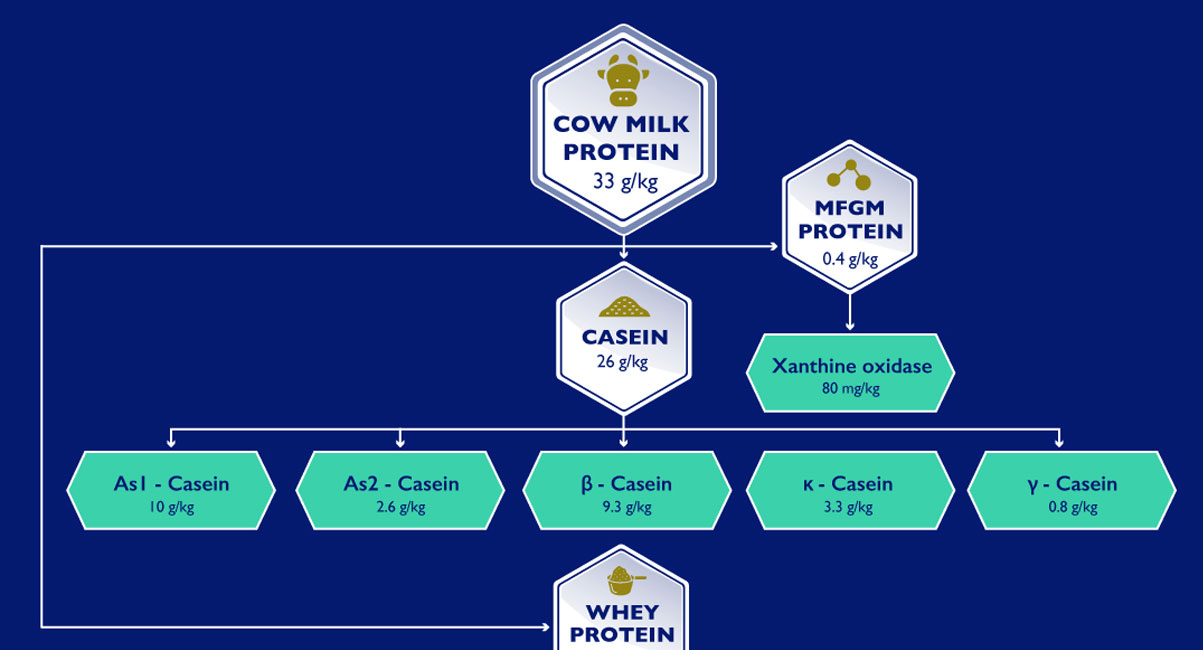 COW MILK PROTEIN
33 g/kg

MFGM PROTEIN
0.4 g/kg

CASEIN
26 g/kg

Xanthine oxidase
80 mg/kg

As1 - Casein
10 g/kg

As2 - Casein
2.6 g/kg

β - Casein
9.3 g/kg

κ - Casein
3.3 g/kg

γ - Casein
0.8 g/kg

WHEY PROTEIN